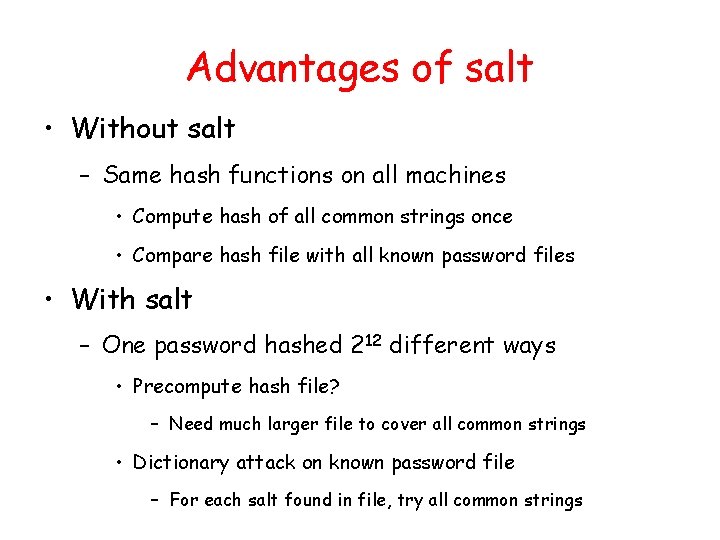 Advantages of salt

• Without salt
 – Same hash functions on all machines
  • Compute hash of all common strings once
  • Compare hash file with all known password files

• With salt
 – One password hashed $2^{12}$ different ways
  • Precompute hash file?
   – Need much larger file to cover all common strings
  • Dictionary attack on known password file
   – For each salt found in file, try all common strings